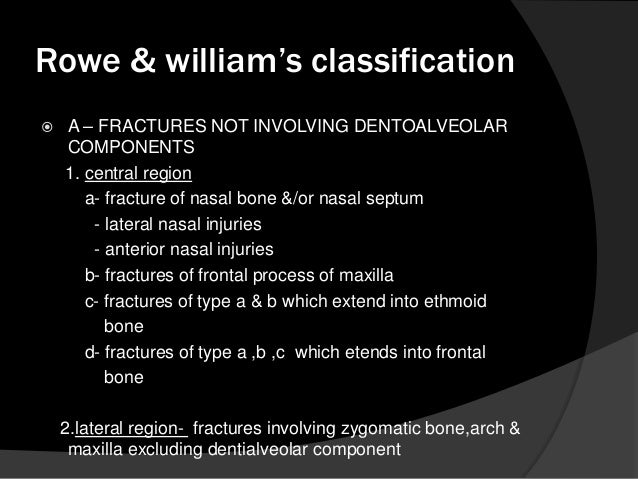 Rowe & william's classification

A – FRACTURES NOT INVOLVING DENTOALVEOLAR COMPONENTS

1. central region

a- fracture of nasal bone &/or nasal septum

- lateral nasal injuries

- anterior nasal injuries

b- fractures of frontal process of maxilla

c- fractures of type a & b which extend into ethmoid bone

d- fractures of type a ,b ,c which etends into frontal bone

2.lateral region- fractures involving zygomatic bone,arch & maxilla excluding dentialveolar component